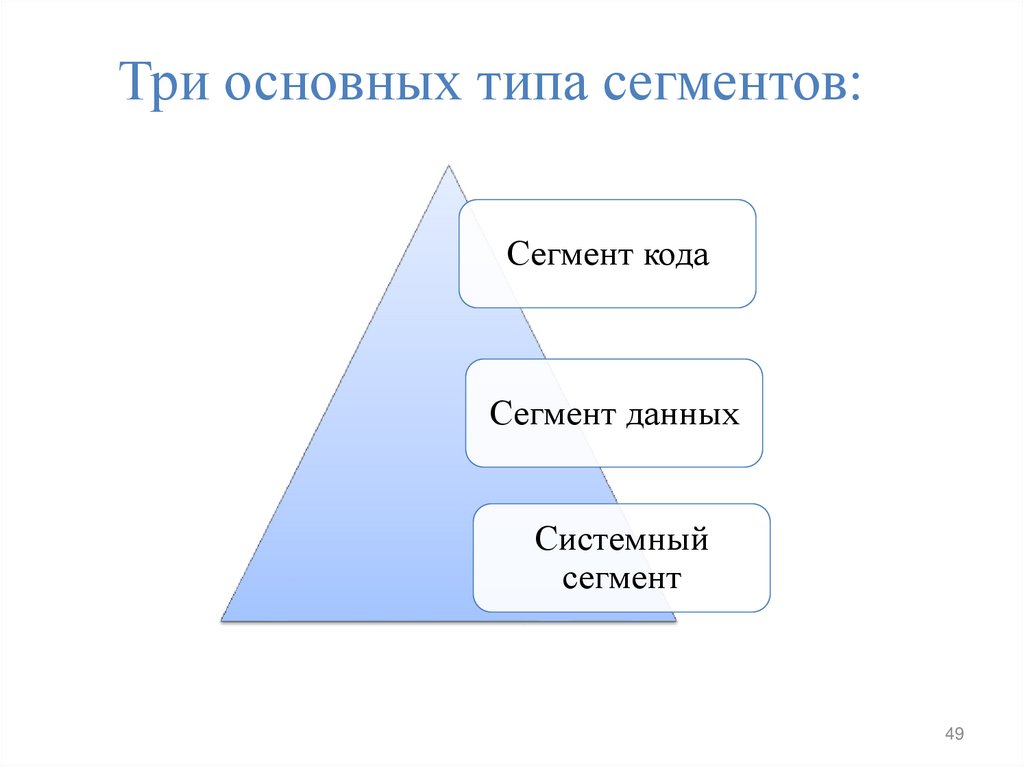 Три основных типа сегментов:

Сегмент кода

Сегмент данных

Системный сегмент

49